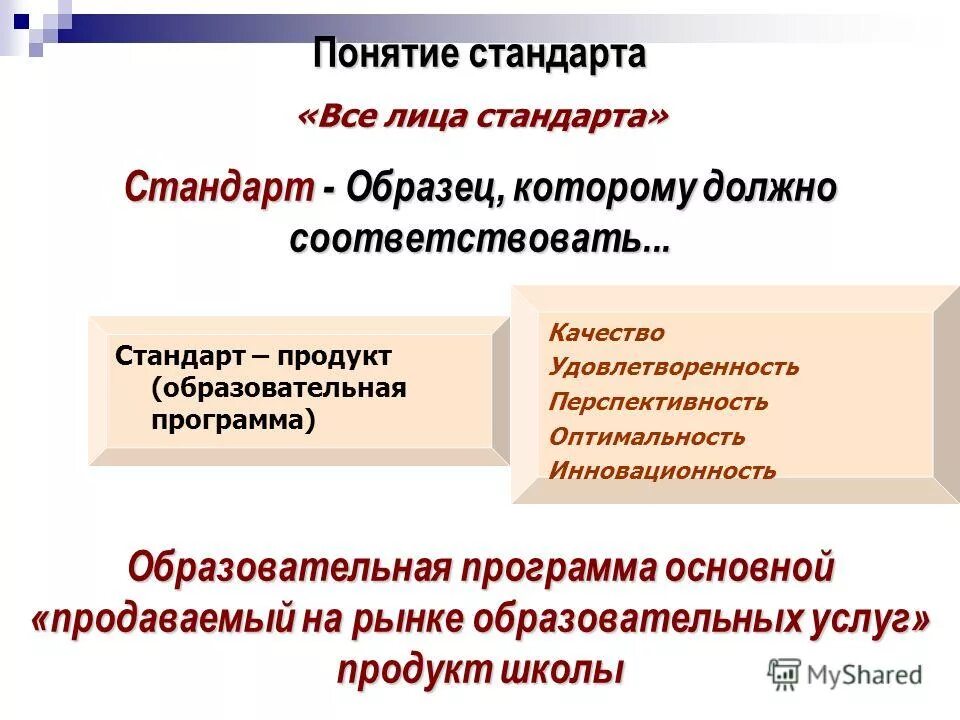 Понятие стандарта

«Все лица стандарта»

Стандарт - Образец, которому должно соответствовать...

Стандарт – продукт (образовательная программа)

Качество
Удовлетворенность
Перспективность
Оптимальность
Инновационность

Образовательная программа основной «продаваемый на рынке образовательных услуг» продукт школы

MyShared